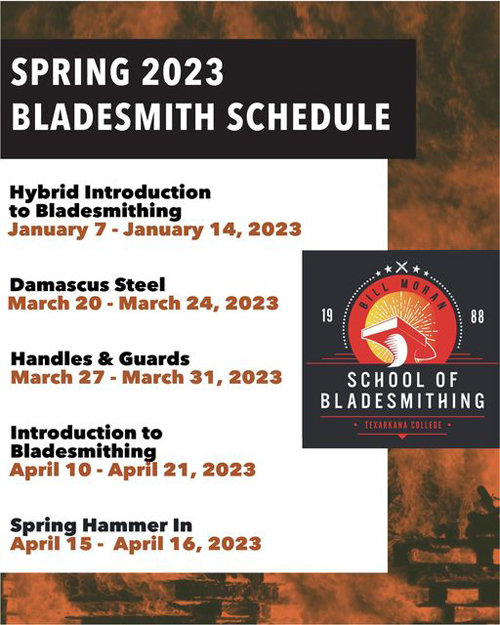 SPRING 2023
BLADESMITH SCHEDULE

Hybrid Introduction to Bladesmithing
January 7 - January 14, 2023

Damascus Steel
March 20 - March 24, 2023

Handles & Guards
March 27 - March 31, 2023

Introduction to Bladesmithing
April 10 - April 21, 2023

Spring Hammer In
April 15 - April 16, 2023

BILL MORAN
19
88
SCHOOL OF
BLADESMITHING
• TEXARKANA COLLEGE •